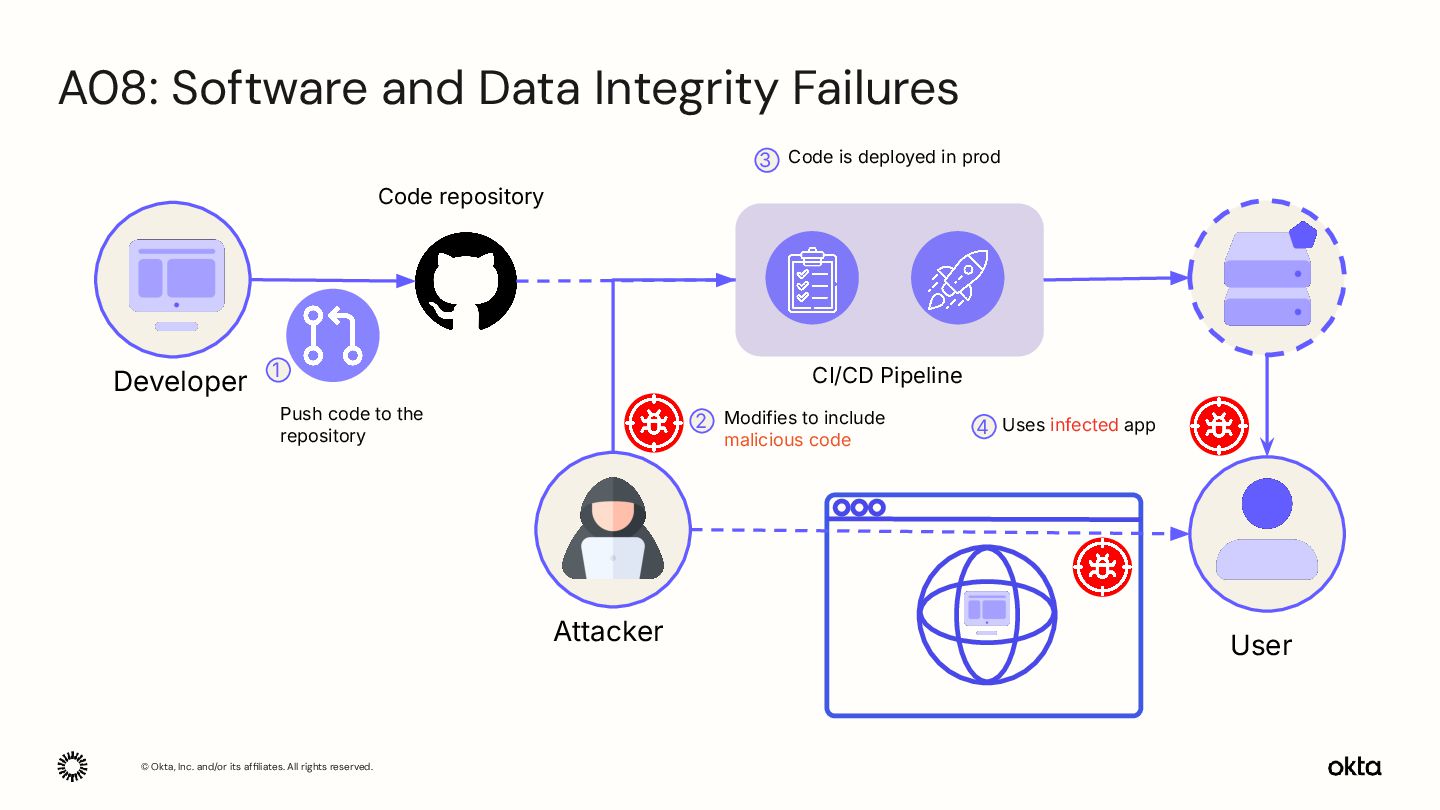 A08: Software and Data Integrity Failures

③ Code is deployed in prod

Code repository

Developer

① Push code to the repository

CI/CD Pipeline

② Modifies to include malicious code

④ Uses infected app

Attacker

User

© Okta, Inc. and/or its affiliates. All rights reserved.

okta